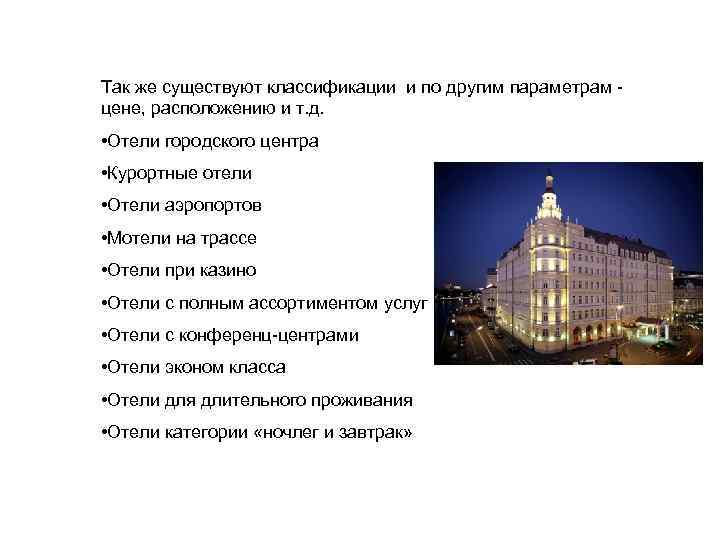 Так же существуют классификации и по другим параметрам - цене, расположению и т.д.

•Отели городского центра

•Курортные отели

•Отели аэропортов

•Мотели на трассе

•Отели при казино

•Отели с полным ассортиментом услуг

•Отели с конференц-центрами

•Отели эконом класса

•Отели для длительного проживания

•Отели категории «ночлег и завтрак»